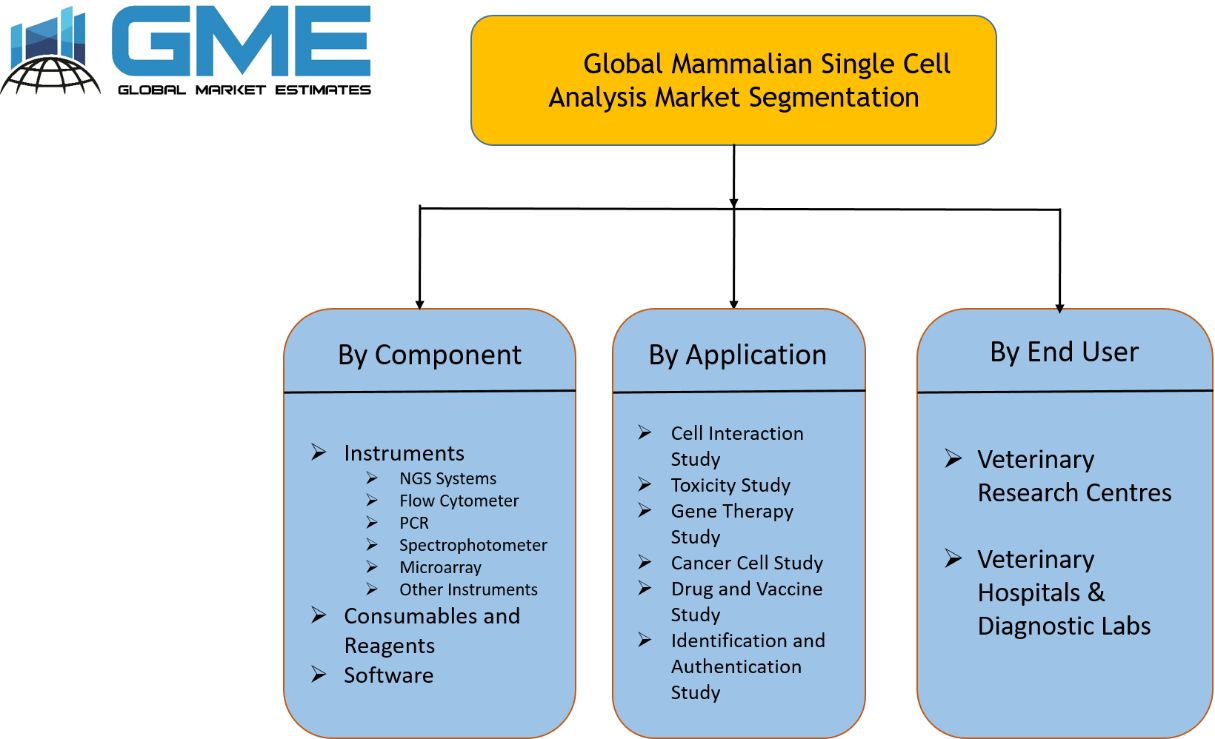 GME
GLOBAL MARKET ESTIMATES

Global Mammalian Single Cell Analysis Market Segmentation

By Component

➢ Instruments
➢ NGS Systems
➢ Flow Cytometer
➢ PCR
➢ Spectrophotometer
➢ Microarray
➢ Other Instruments
➢ Consumables and Reagents
➢ Software

By Application

➢ Cell Interaction Study
➢ Toxicity Study
➢ Gene Therapy Study
➢ Cancer Cell Study
➢ Drug and Vaccine Study
➢ Identification and Authentication Study

By End User

➢ Veterinary Research Centres
➢ Veterinary Hospitals & Diagnostic Labs